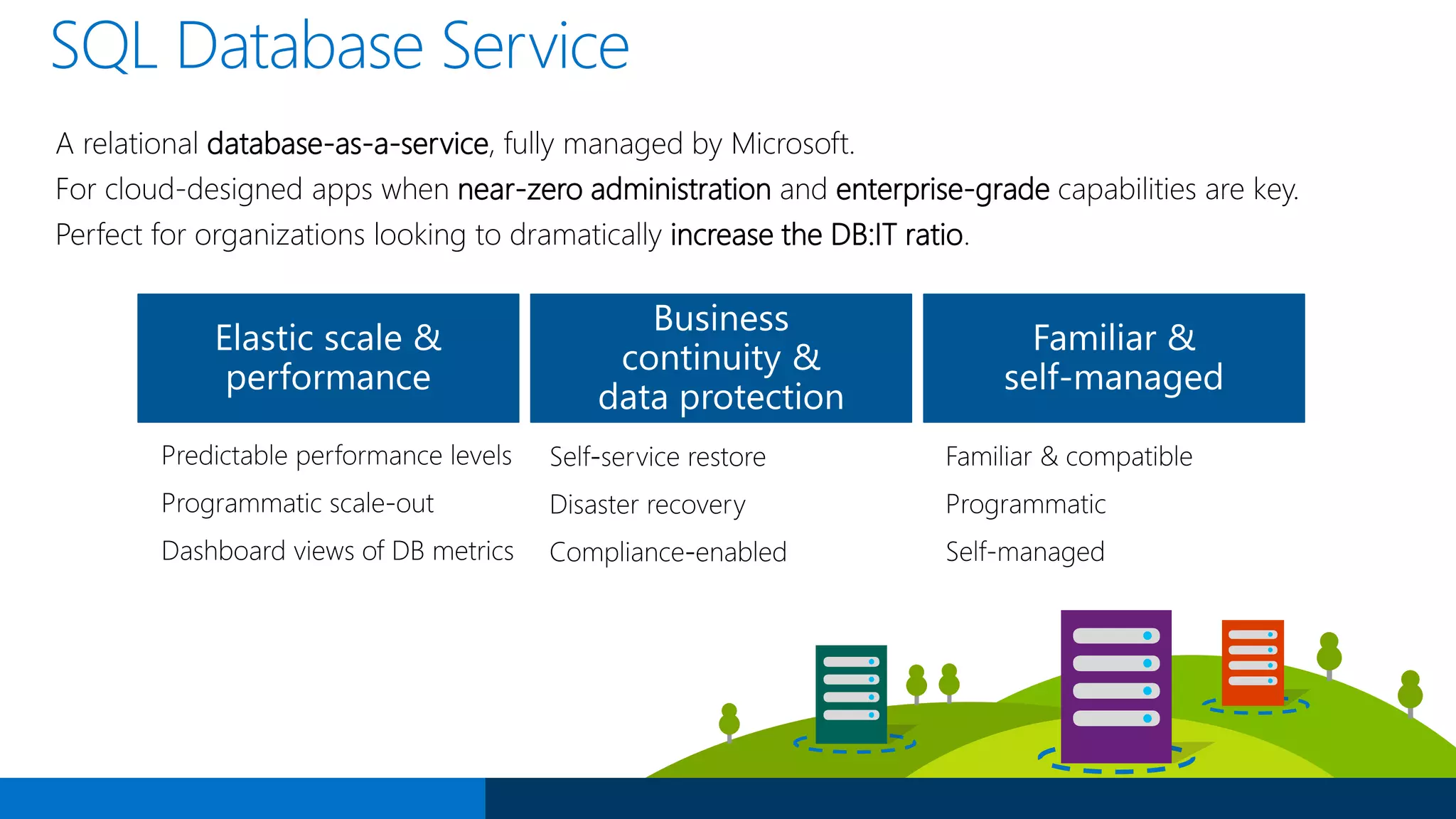 SQL Database Service

A relational database-as-a-service, fully managed by Microsoft.
For cloud-designed apps when near-zero administration and enterprise-grade capabilities are key.
Perfect for organizations looking to dramatically increase the DB:IT ratio.

Elastic scale & performance

Predictable performance levels
Programmatic scale-out
Dashboard views of DB metrics

Business continuity & data protection

Self-service restore
Disaster recovery
Compliance-enabled

Familiar & self-managed

Familiar & compatible
Programmatic
Self-managed